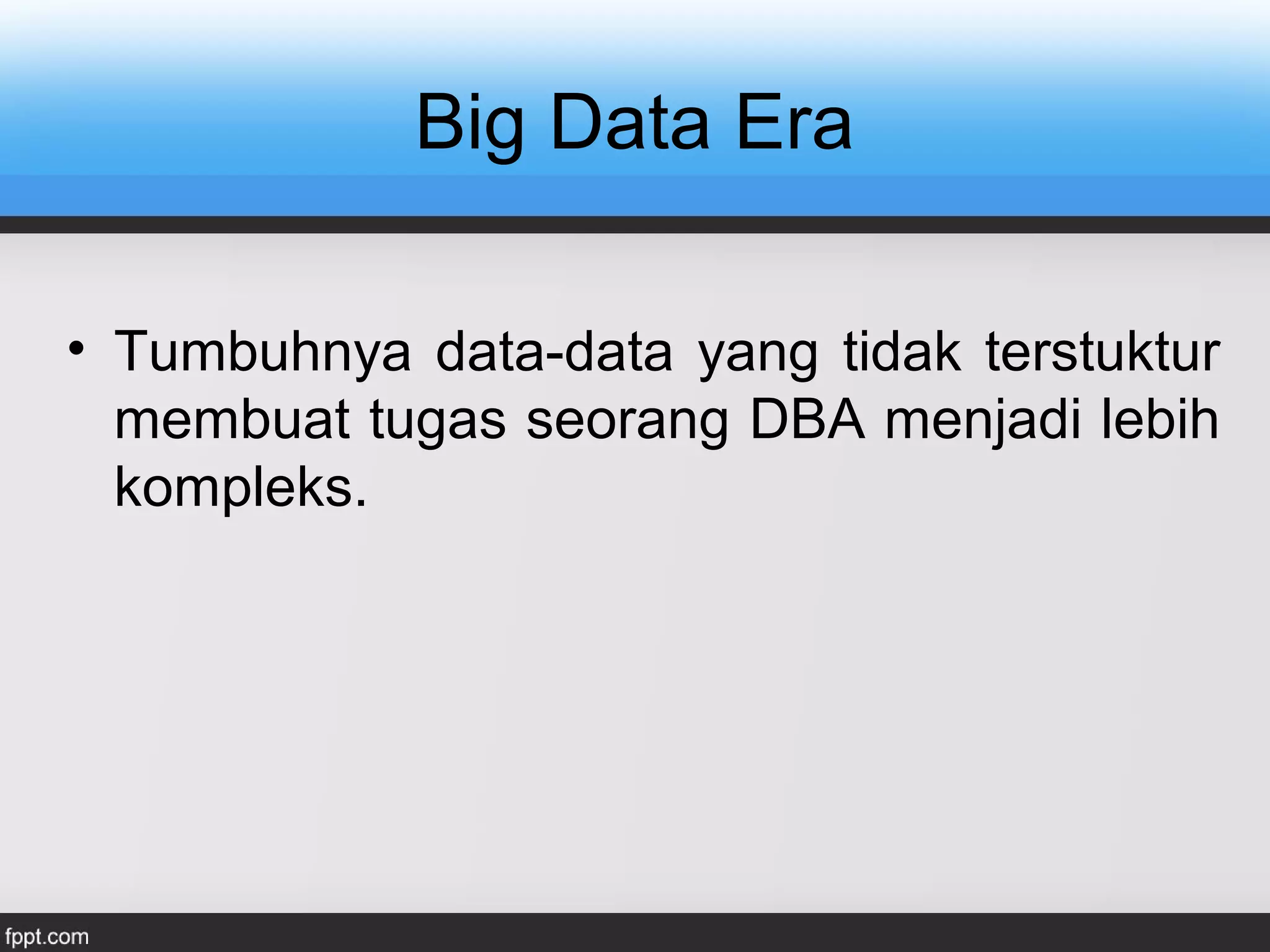 Big Data Era

• Tumbuhnya data-data yang tidak terstuktur membuat tugas seorang DBA menjadi lebih kompleks.

fppt.com